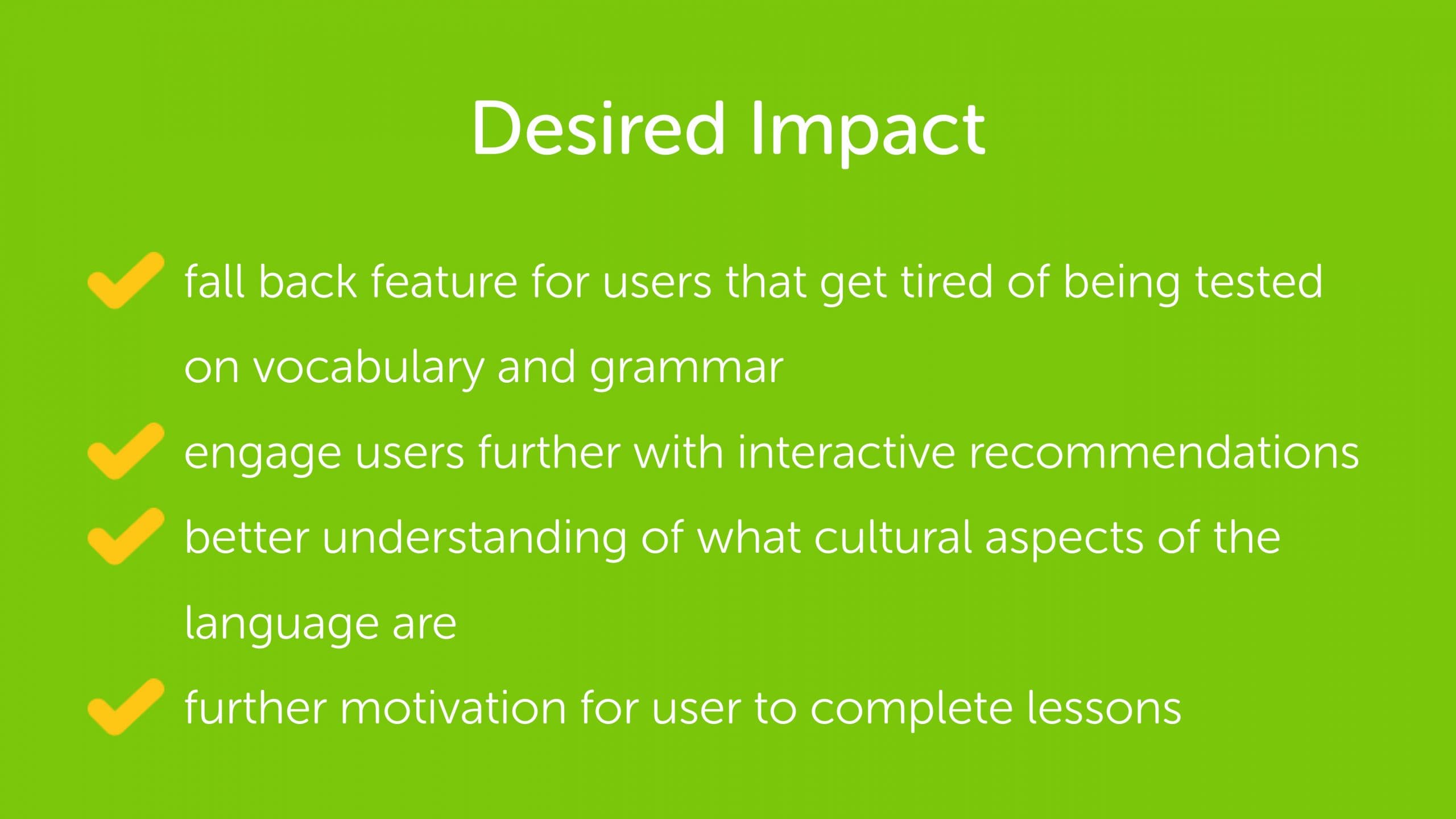 Desired Impact

fall back feature for users that get tired of being tested on vocabulary and grammar

engage users further with interactive recommendations

better understanding of what cultural aspects of the language are

further motivation for user to complete lessons